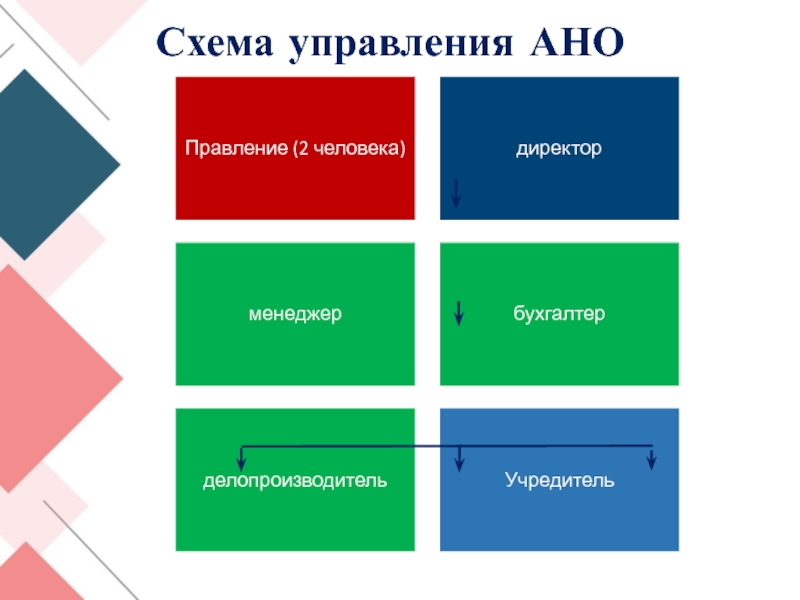 Схема управления АНО

Правление (2 человека)

директор

менеджер

бухгалтер

делопроизводитель

Учредитель